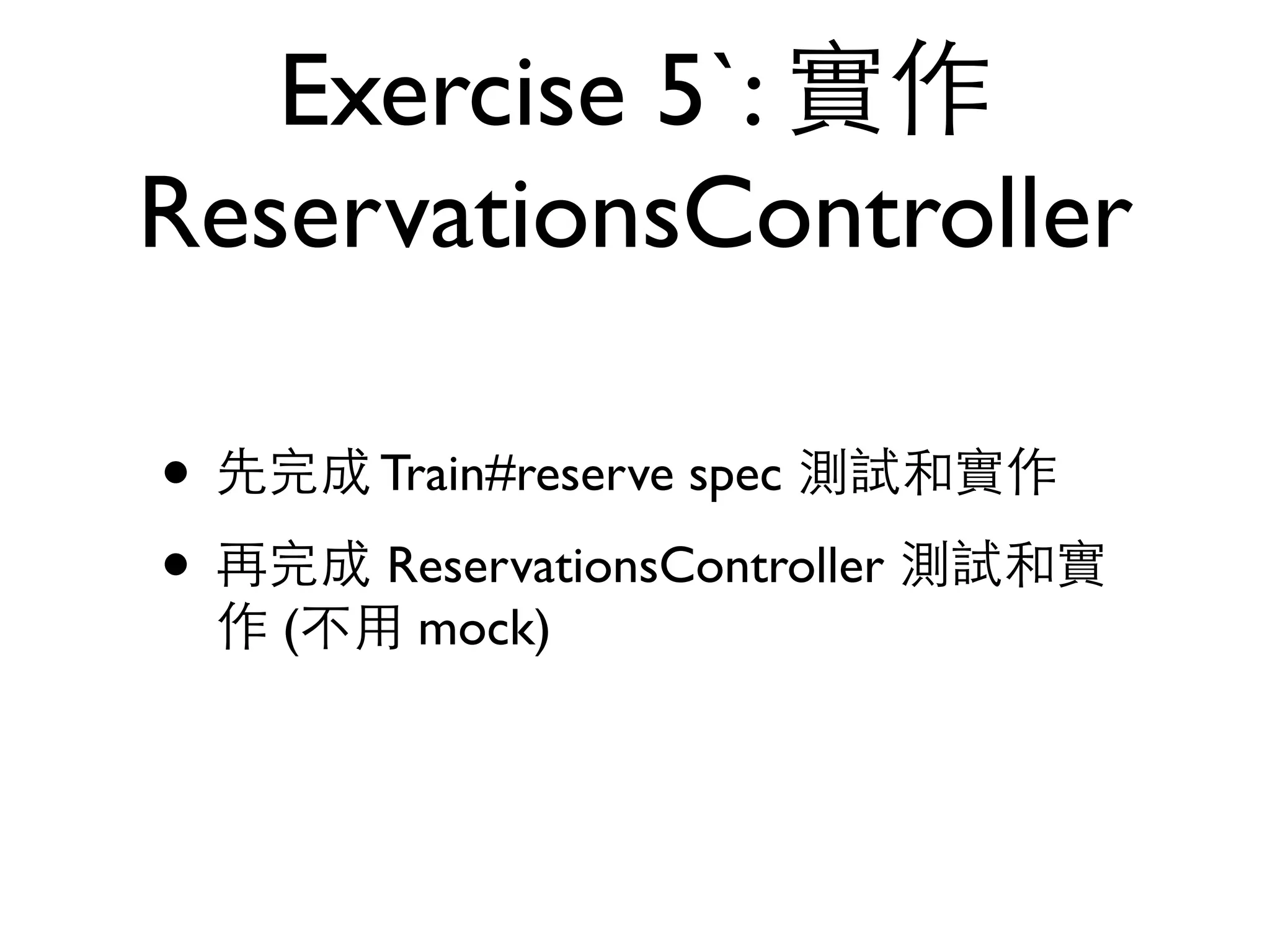 Exercise 5`: 實作 ReservationsController

• 先完成 Train#reserve spec 測試和實作

• 再完成 ReservationsController 測試和實作 (不用 mock)